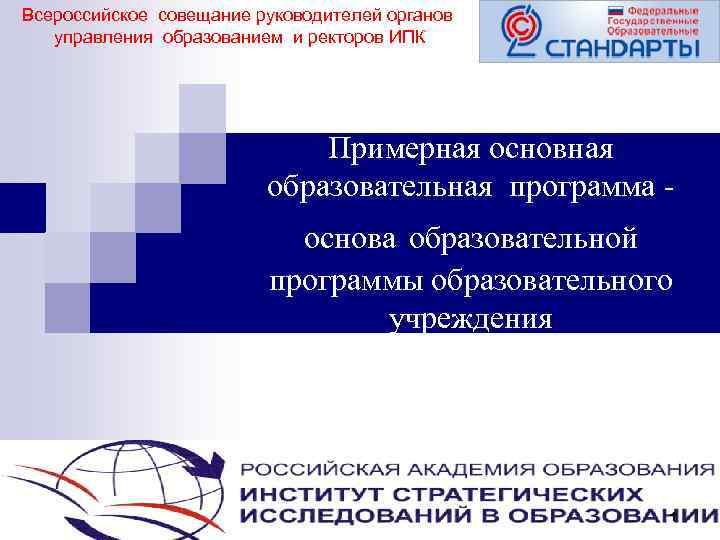 Всероссийское совещание руководителей органов управления образованием и ректоров ИПК

Федеральные Государственные Образовательные СТАНДАРТЫ

Примерная основная образовательная программа -

основа образовательной программы образовательного учреждения

РОССИЙСКАЯ АКАДЕМИЯ ОБРАЗОВАНИЯ
ИНСТИТУТ СТРАТЕГИЧЕСКИХ ИССЛЕДОВАНИЙ В ОБРАЗОВАНИИ

1